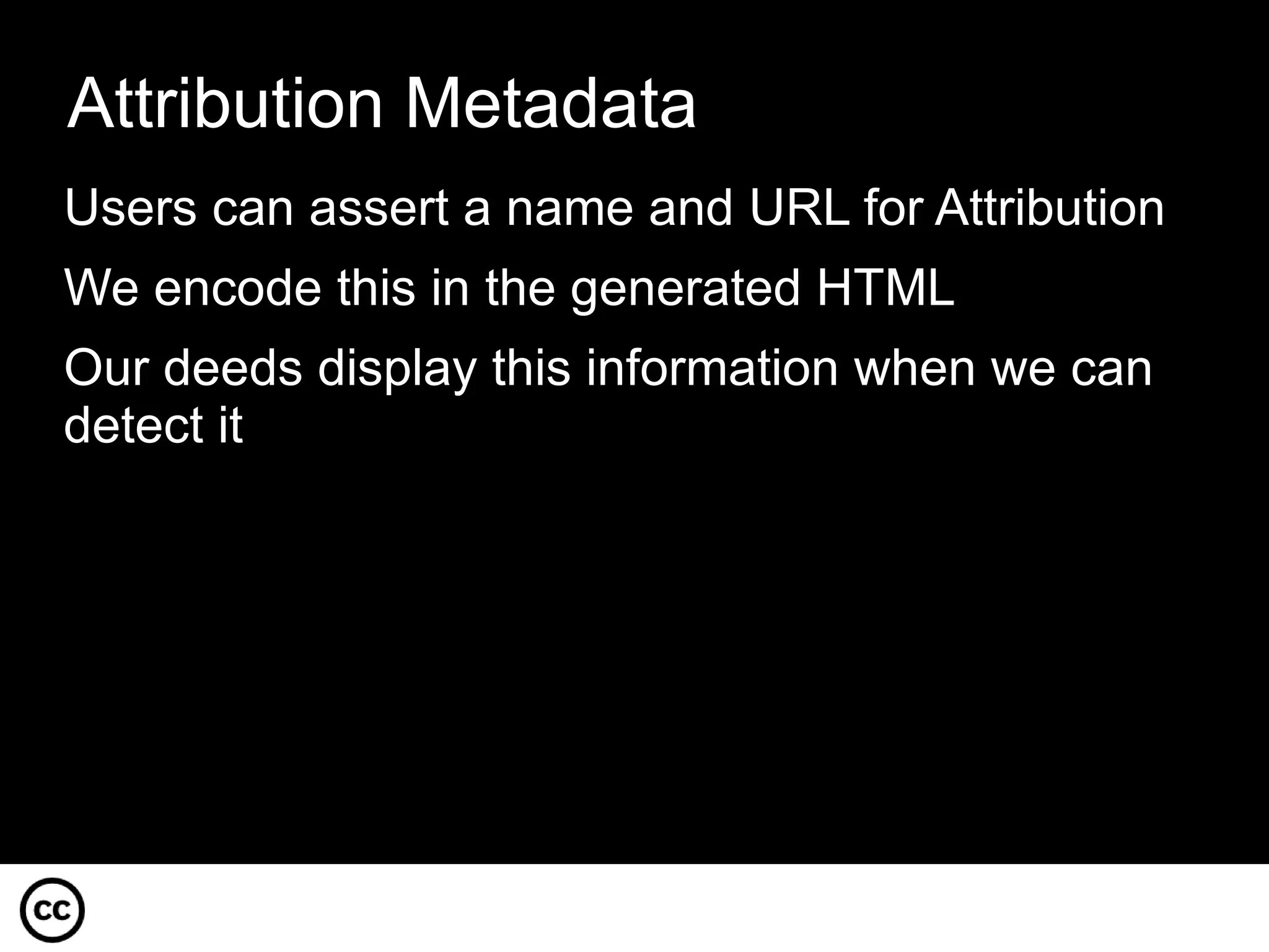 Attribution Metadata

Users can assert a name and URL for Attribution

We encode this in the generated HTML

Our deeds display this information when we can detect it

cc